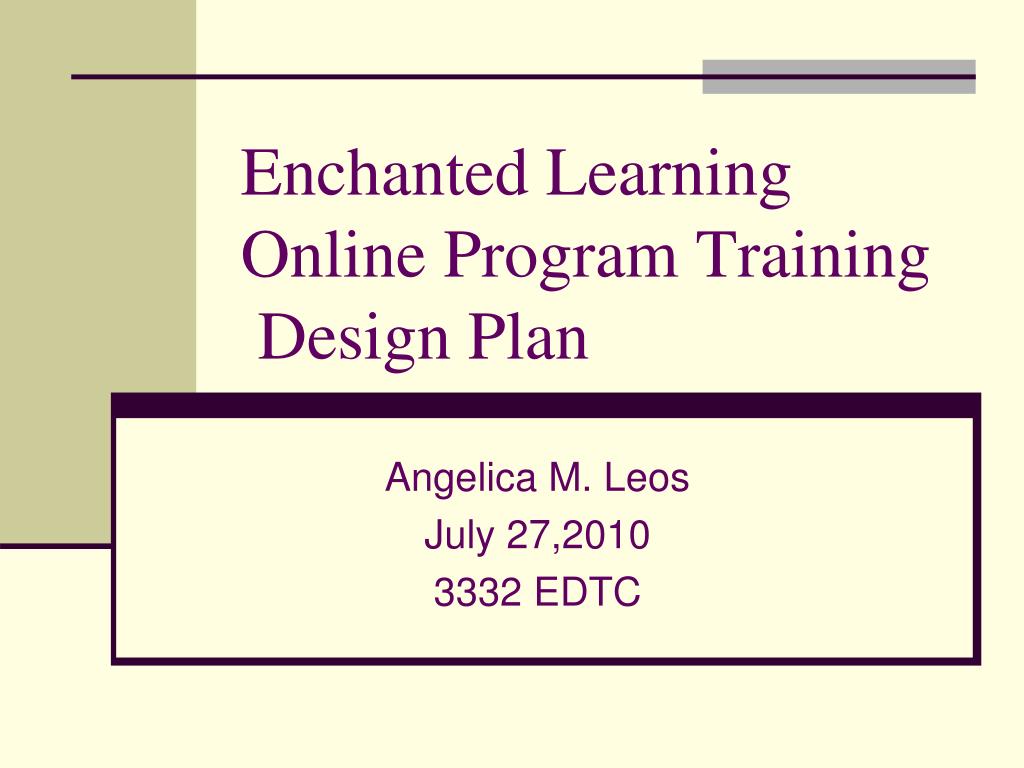 Enchanted Learning Online Program Training Design Plan

Angelica M. Leos
July 27,2010
3332 EDTC